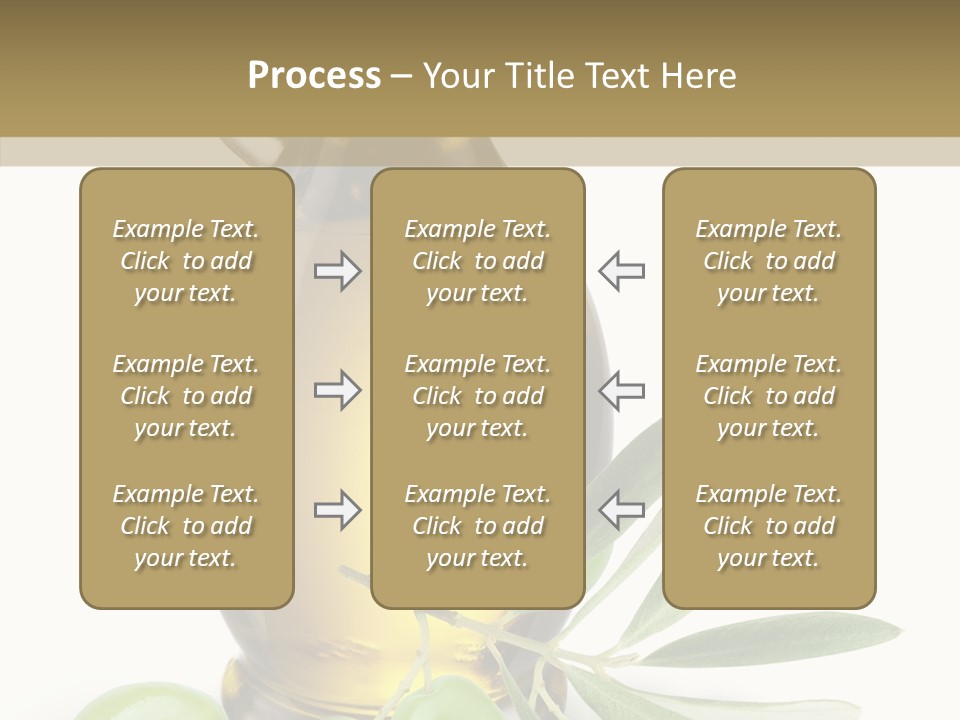 Process – Your Title Text Here

Example Text. Click to add your text.

Example Text. Click to add your text.

Example Text. Click to add your text.

Example Text. Click to add your text.

Example Text. Click to add your text.

Example Text. Click to add your text.

Example Text. Click to add your text.

Example Text. Click to add your text.

Example Text. Click to add your text.